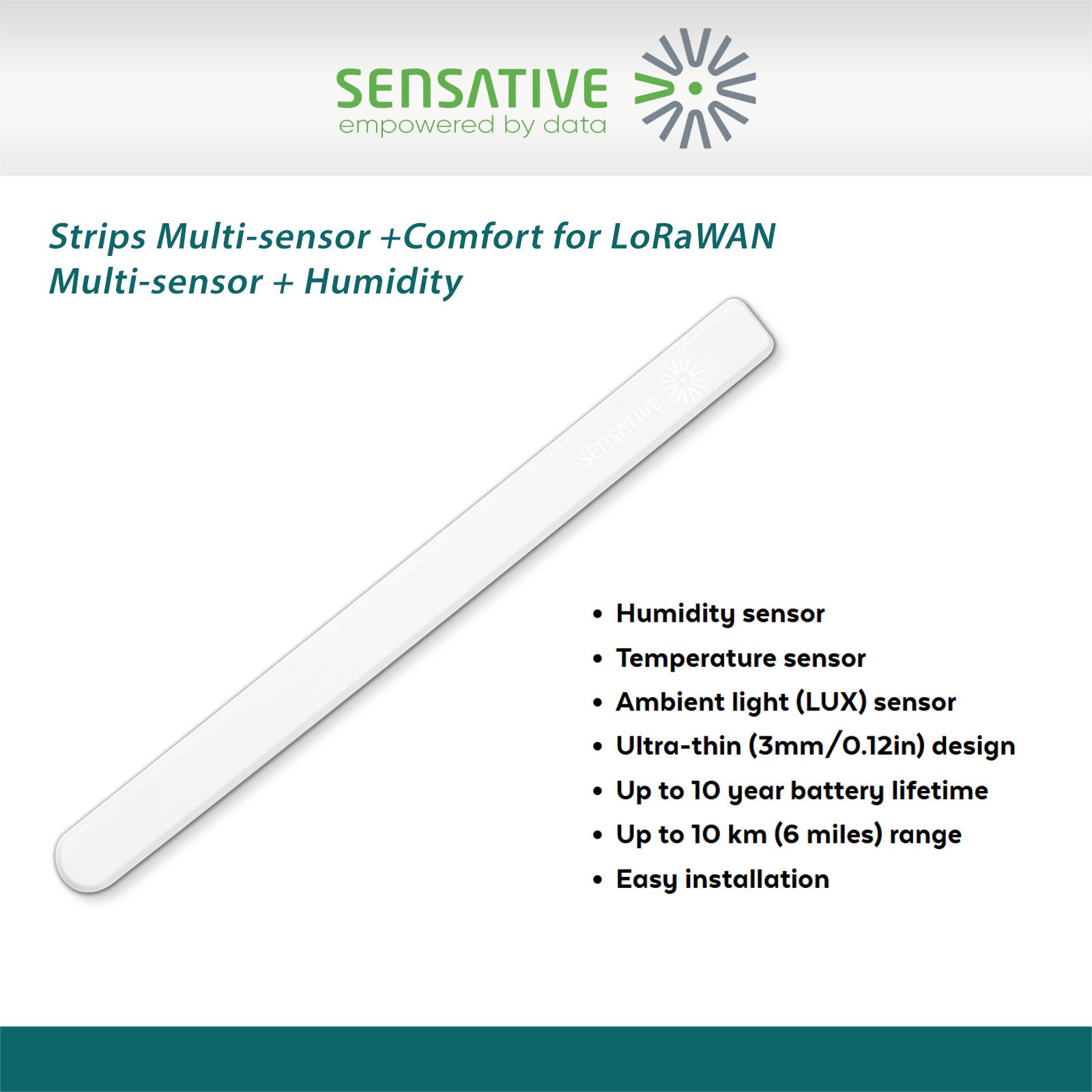 SENSATIVE
empowered by data

Strips Multi-sensor +Comfort for LoRaWAN
Multi-sensor + Humidity

SENSATIVE

• Humidity sensor
• Temperature sensor
• Ambient light (LUX) sensor
• Ultra-thin (3mm/0.12in) design
• Up to 10 year battery lifetime
• Up to 10 km (6 miles) range
• Easy installation